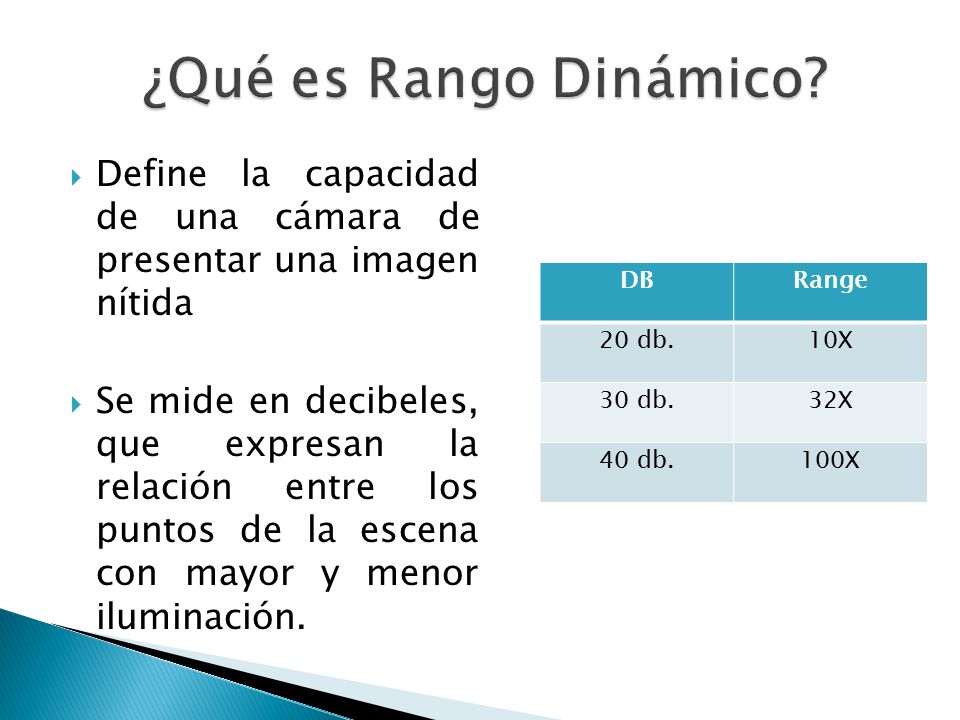 ¿Qué es Rango Dinámico?

Define la capacidad de una cámara de presentar una imagen nítida

Se mide en decibeles, que expresan la relación entre los puntos de la escena con mayor y menor iluminación.

| DB | Range |
|---|---|
| 20 db. | 10X |
| 30 db. | 32X |
| 40 db. | 100X |